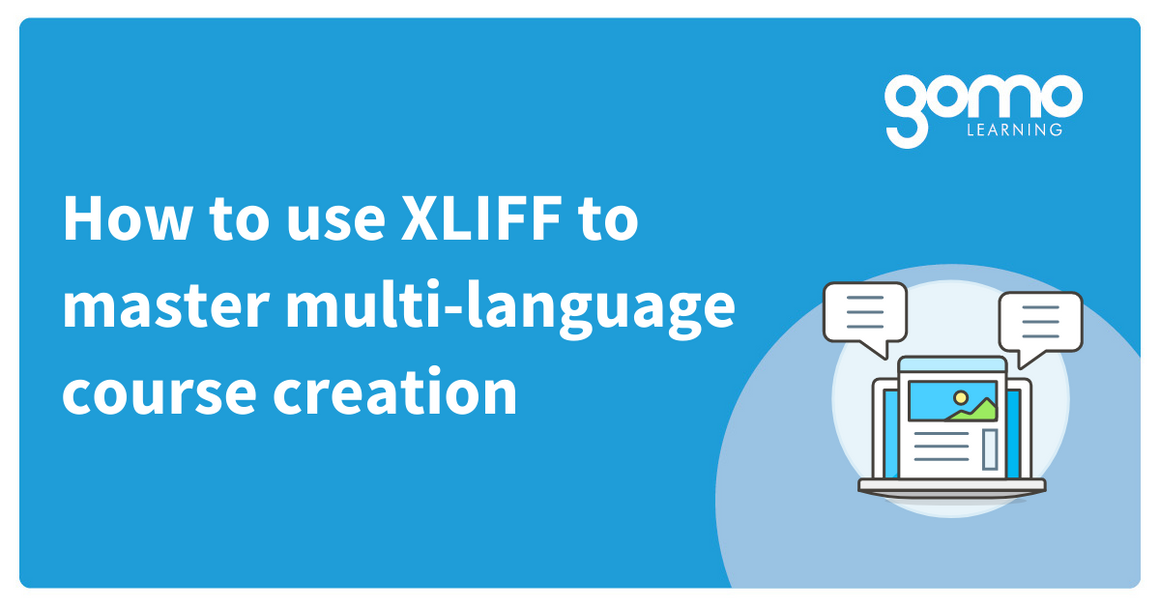 gomo
LEARNING

How to use XLIFF to master multi-language course creation